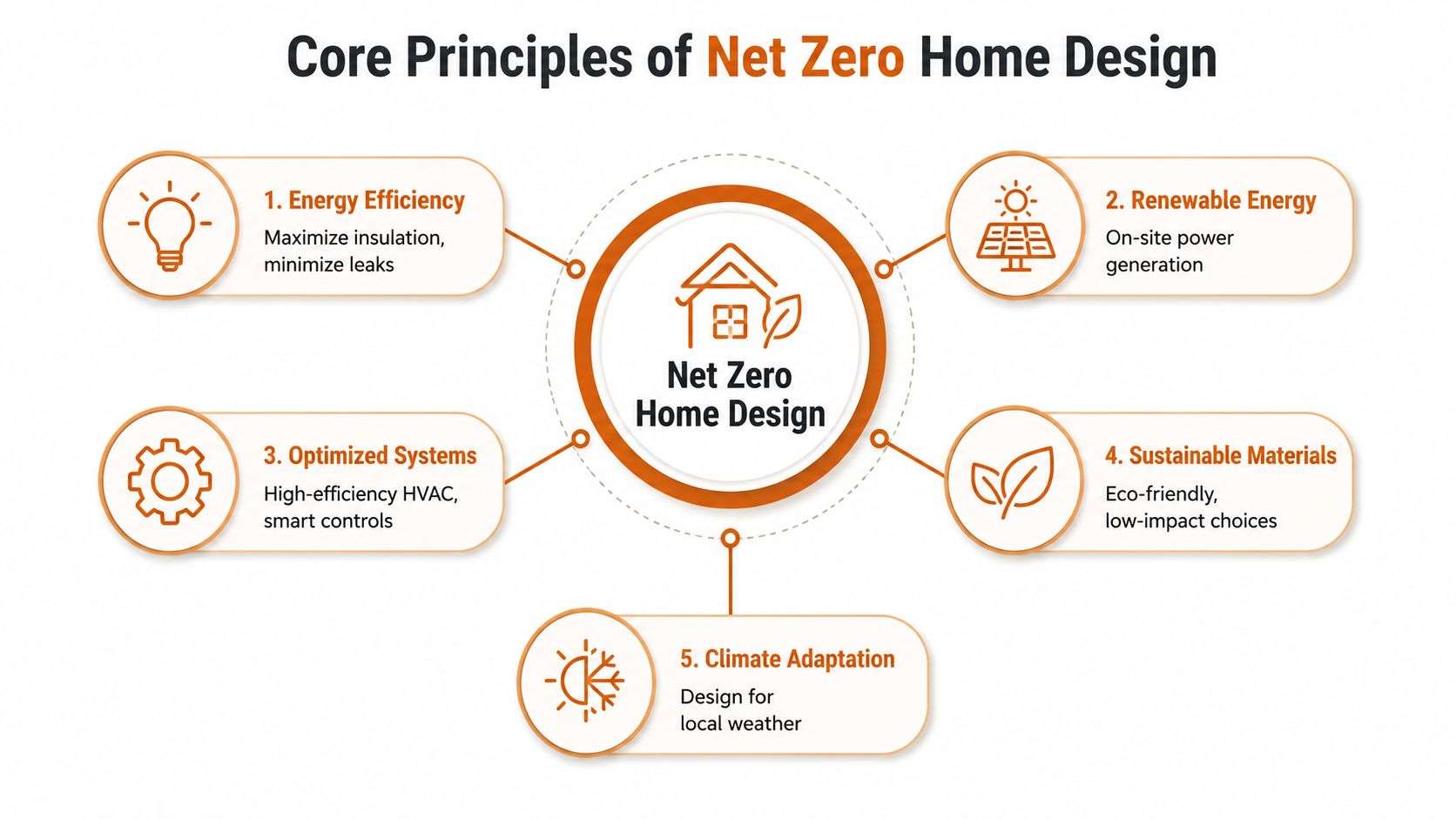 Core Principles of Net Zero Home Design

1. Energy Efficiency
Maximize insulation, minimize leaks

2. Renewable Energy
On-site power generation

Net Zero Home Design

3. Optimized Systems
High-efficiency HVAC, smart controls

4. Sustainable Materials
Eco-friendly, low-impact choices

5. Climate Adaptation
Design for local weather